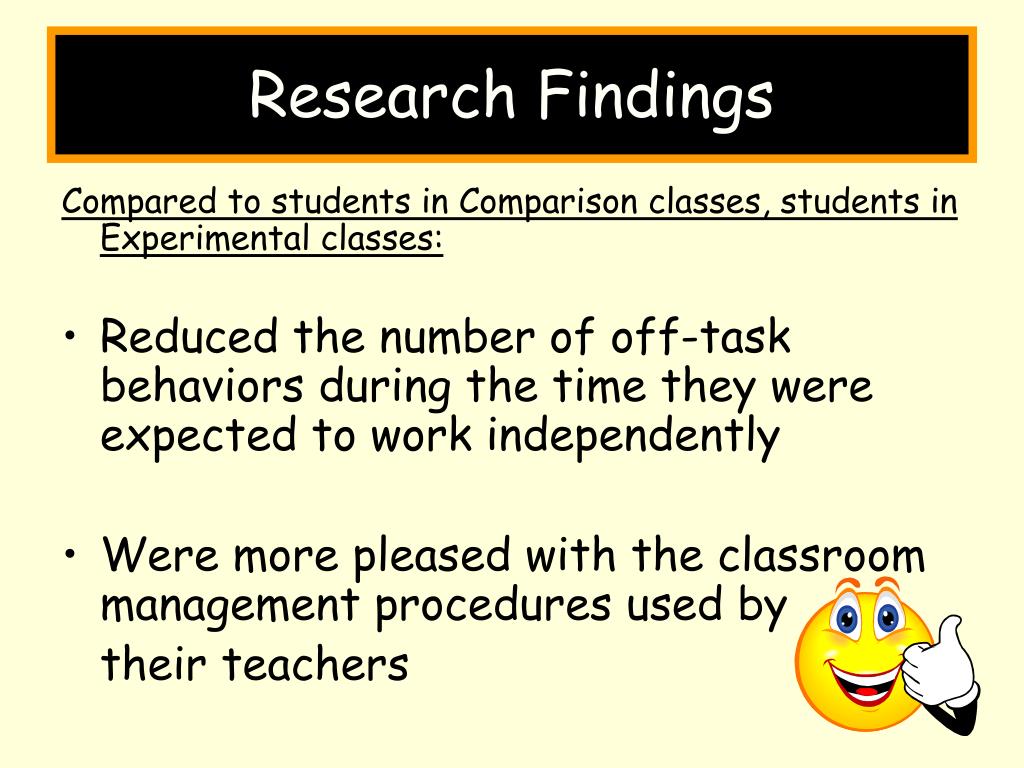 Research Findings

Compared to students in Comparison classes, students in Experimental classes:

• Reduced the number of off-task behaviors during the time they were expected to work independently

• Were more pleased with the classroom management procedures used by their teachers